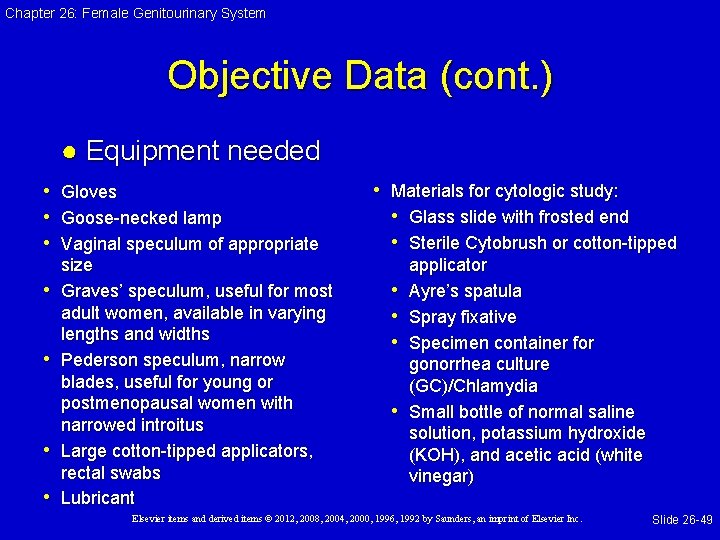 Chapter 26: Female Genitourinary System

Objective Data (cont.)

● Equipment needed

• Gloves
• Goose-necked lamp
• Vaginal speculum of appropriate size
• Graves' speculum, useful for most adult women, available in varying lengths and widths
• Pederson speculum, narrow blades, useful for young or postmenopausal women with narrowed introitus
• Large cotton-tipped applicators, rectal swabs
• Lubricant

• Materials for cytologic study:
  • Glass slide with frosted end
  • Sterile Cytobrush or cotton-tipped applicator
  • Ayre's spatula
  • Spray fixative
  • Specimen container for gonorrhea culture (GC)/Chlamydia
  • Small bottle of normal saline solution, potassium hydroxide (KOH), and acetic acid (white vinegar)

Elsevier items and derived items © 2012, 2008, 2004, 2000, 1996, 1992 by Saunders, an imprint of Elsevier Inc.

Slide 26-49